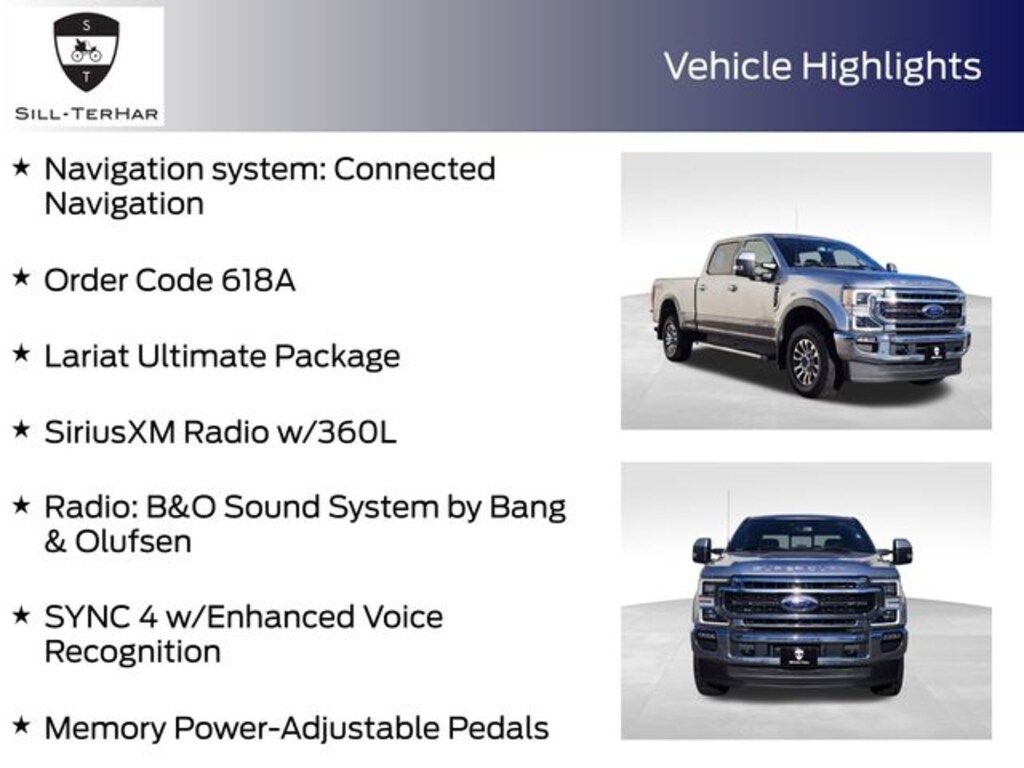 S
T
SILL-TERHAR

Vehicle Highlights

★ Navigation system: Connected Navigation

★ Order Code 618A

★ Lariat Ultimate Package

★ SiriusXM Radio w/360L

★ Radio: B&O Sound System by Bang & Olufsen

★ SYNC 4 w/Enhanced Voice Recognition

★ Memory Power-Adjustable Pedals